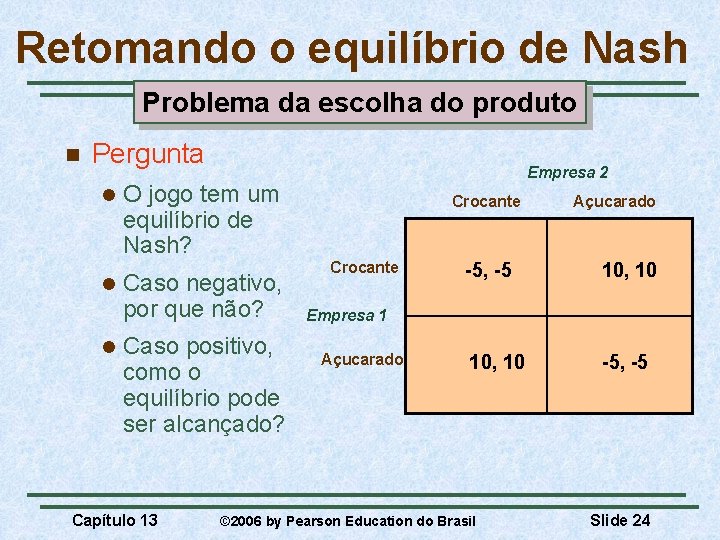 Retomando o equilíbrio de Nash

Problema da escolha do produto

Pergunta

O jogo tem um equilíbrio de Nash?

Caso negativo, por que não?

Caso positivo, como o equilíbrio pode ser alcançado?

Empresa 2

Empresa 1

| | Crocante | Açucarado |
|---|---|---|
| Crocante | -5, -5 | 10, 10 |
| Açucarado | 10, 10 | -5, -5 |

Capítulo 13 ©2006 by Pearson Education do Brasil Slide 24